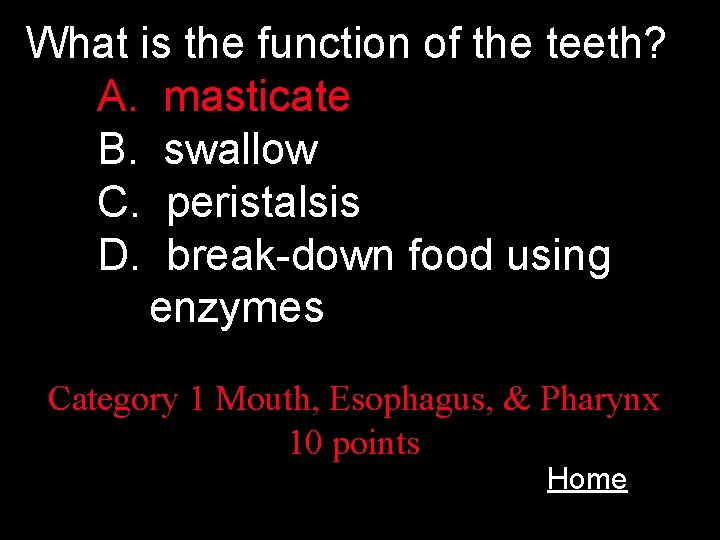 What is the function of the teeth?

A. masticate
B. swallow
C. peristalsis
D. break-down food using enzymes

Category 1 Mouth, Esophagus, & Pharynx
10 points

Home